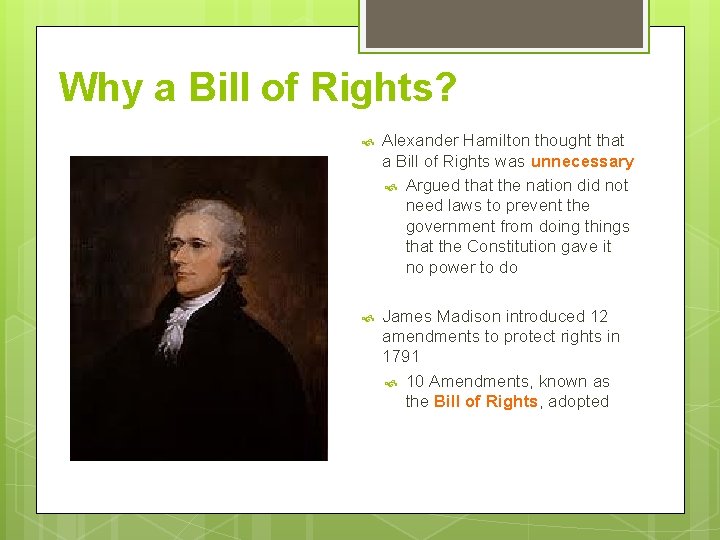 Why a Bill of Rights?

Alexander Hamilton thought that a Bill of Rights was unnecessary

Argued that the nation did not need laws to prevent the government from doing things that the Constitution gave it no power to do

James Madison introduced 12 amendments to protect rights in 1791

10 Amendments, known as the Bill of Rights, adopted